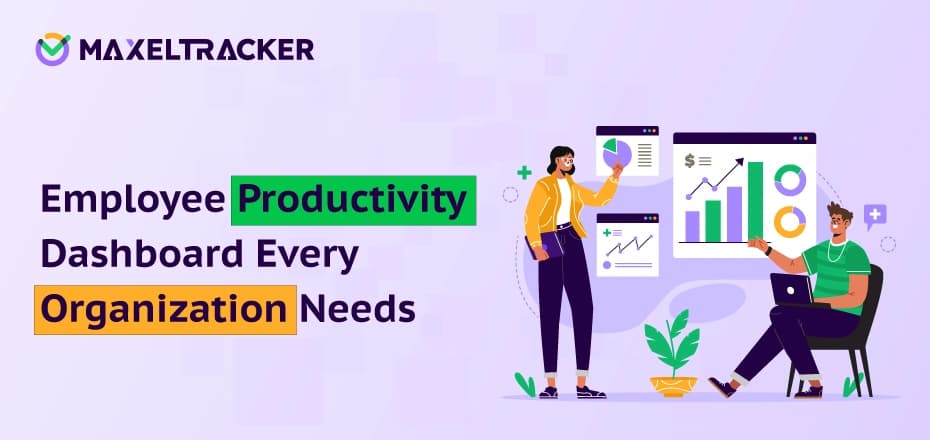 MAXELTRACKER

Employee Productivity Dashboard Every Organization Needs

$